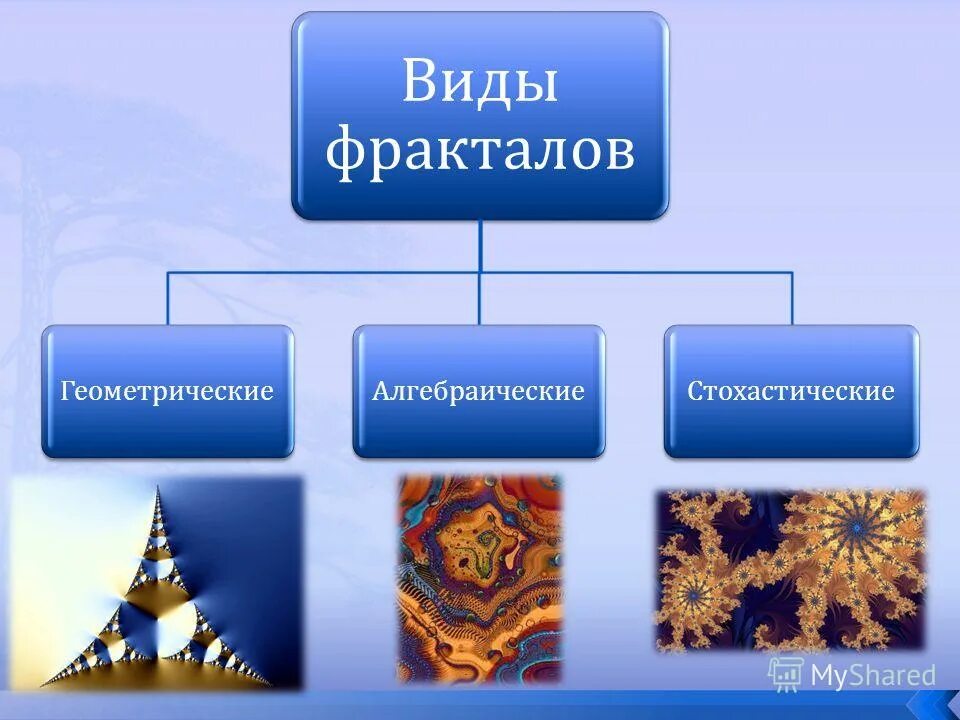 Виды фракталов

Геометрические

Алгебраические

Стохастические

MyShared